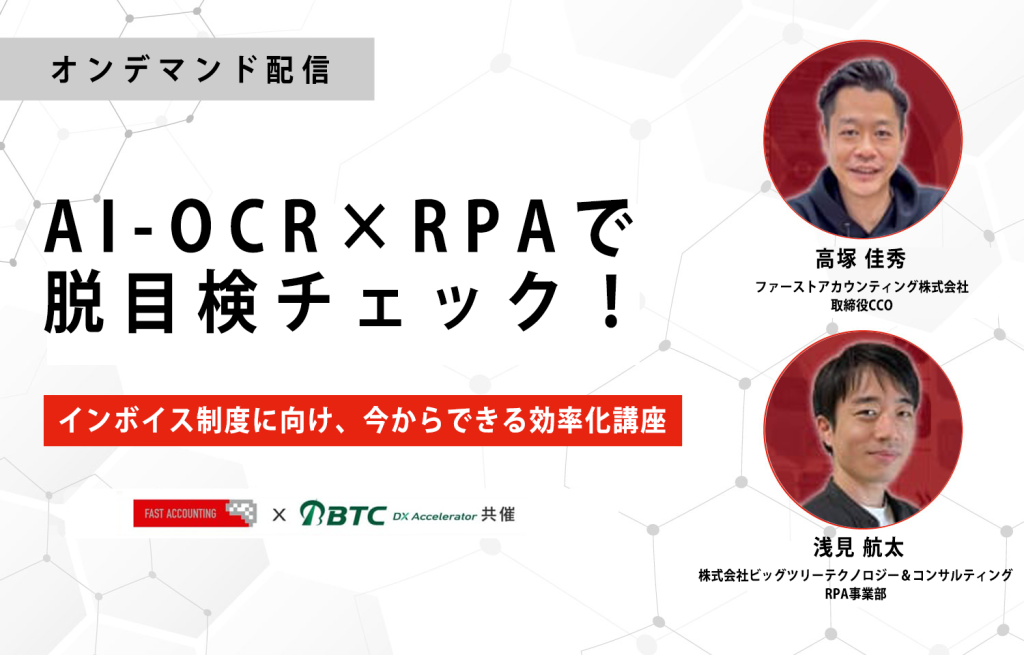 オンデマンド配信

AI-OCR×RPAで
脱目検チェック！

インボイス制度に向け、今からできる効率化講座

FAST ACCOUNTING × BTC DX Accelerator 共催

高塚 佳秀
ファーストアカウンティング株式会社
取締役CCO

浅見 航太
株式会社ビッグツリーテクノロジー＆コンサルティング
RPA事業部